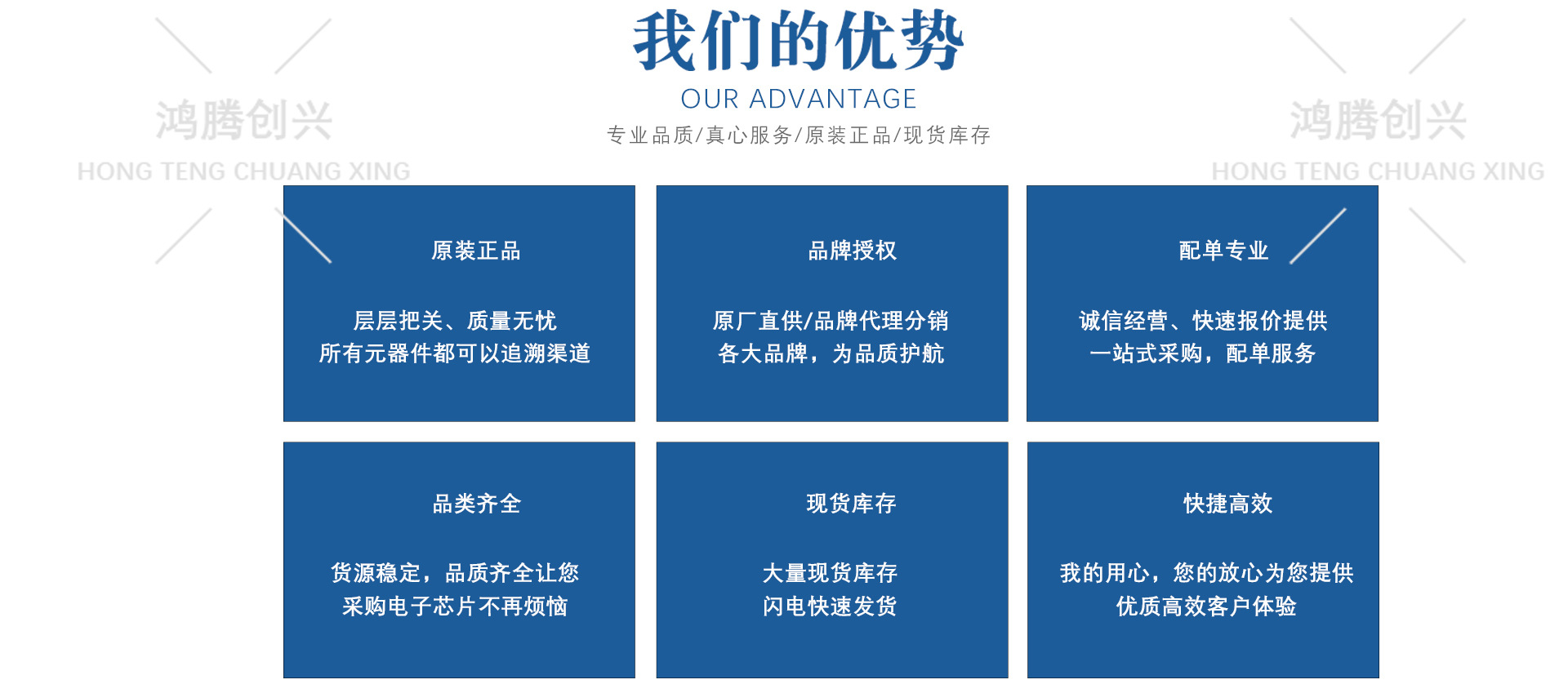 鸿腾创兴
HONG TENG CHUANG XING

我们的优势
OUR ADVANTAGE
专业品质/真心服务/原装正品/现货库存

鸿腾创兴
HONG TENG CHUANG XING

原装正品

层层把关、质量无忧
所有元器件都可以追溯渠道

品牌授权

原厂直供/品牌代理分销
各大品牌，为品质护航

配单专业

诚信经营、快速报价提供
一站式采购，配单服务

品类齐全

货源稳定，品质齐全让您
采购电子芯片不再烦恼

现货库存

大量现货库存
闪电快速发货

快捷高效

我的用心，您的放心为您提供
优质高效客户体验